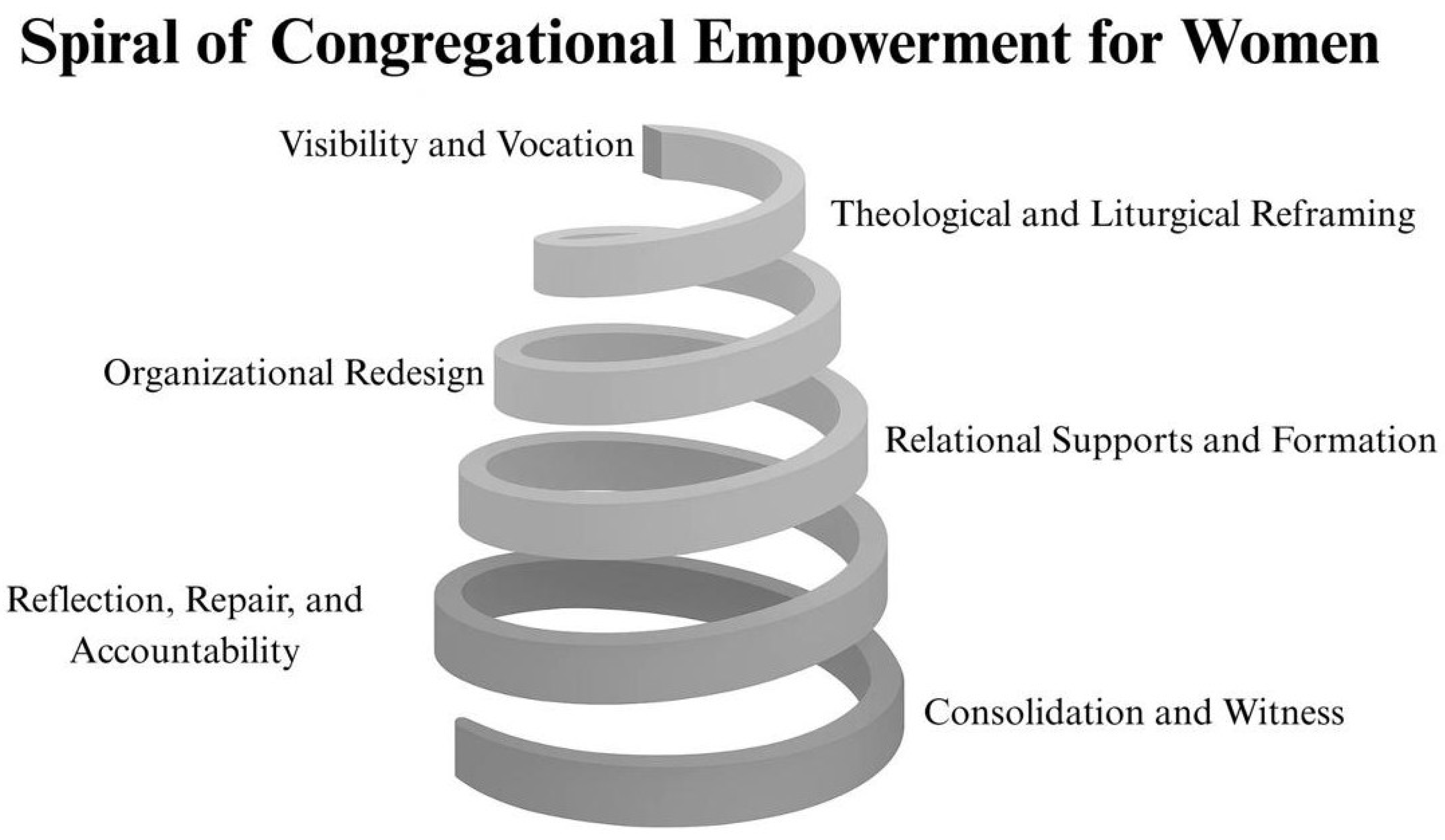 Spiral of Congregational Empowerment for Women

Visibility and Vocation

Theological and Liturgical Reframing

Organizational Redesign

Relational Supports and Formation

Reflection, Repair, and Accountability

Consolidation and Witness